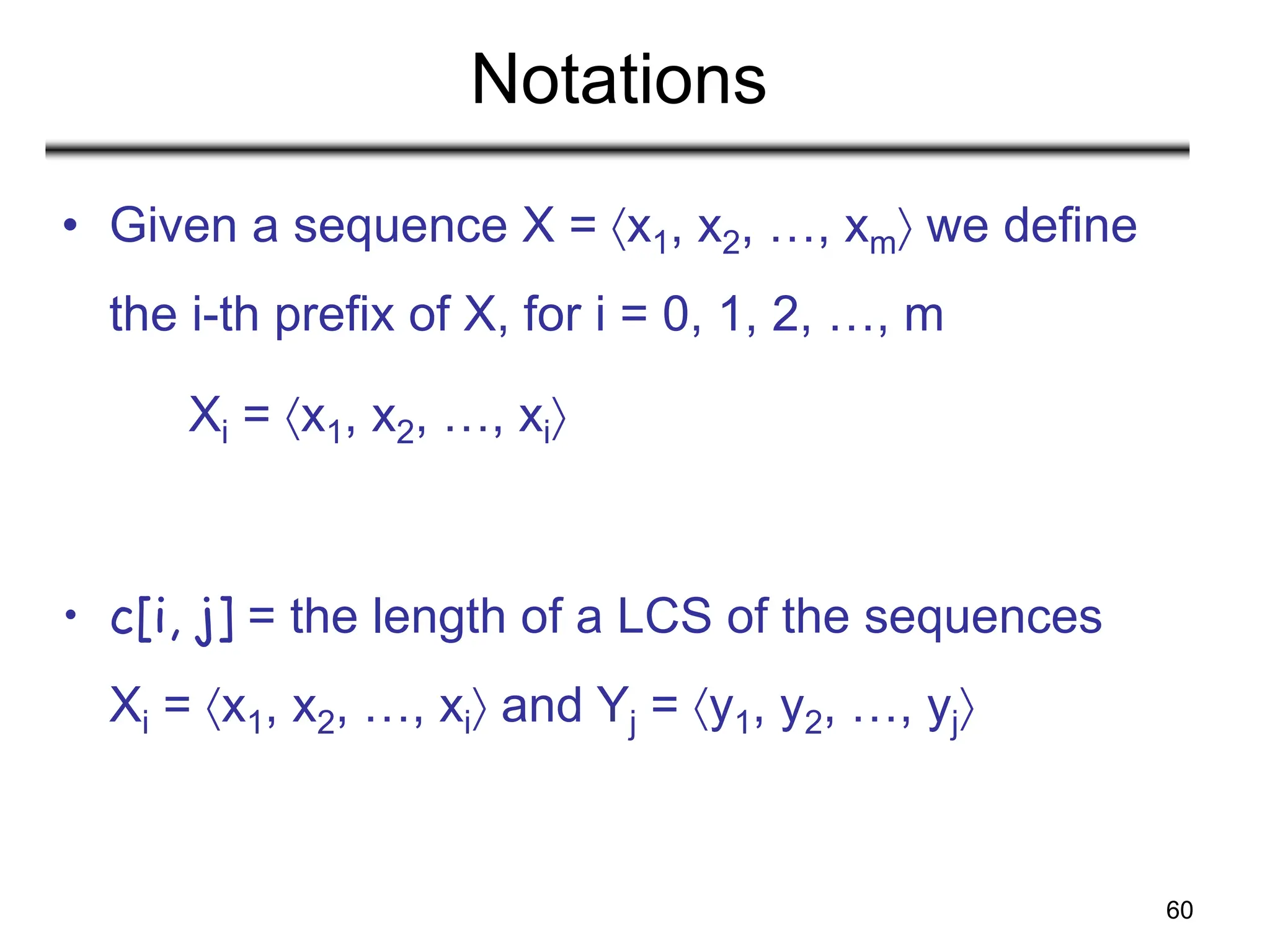 Notations

• Given a sequence $X = \langle x_1, x_2, \ldots, x_m \rangle$ we define the i-th prefix of X, for i = 0, 1, 2, …, m

$X_i = \langle x_1, x_2, \ldots, x_i \rangle$

• $c[i, j]$ = the length of a LCS of the sequences $X_i = \langle x_1, x_2, \ldots, x_i \rangle$ and $Y_j = \langle y_1, y_2, \ldots, y_j \rangle$

60